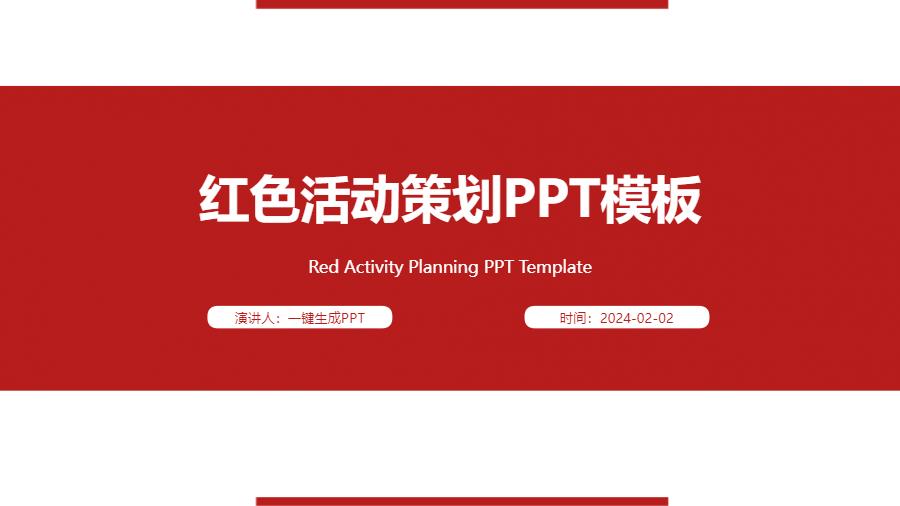 红色活动策划PPT模板

Red Activity Planning PPT Template

演讲人：一键生成PPT

时间：2024-02-02